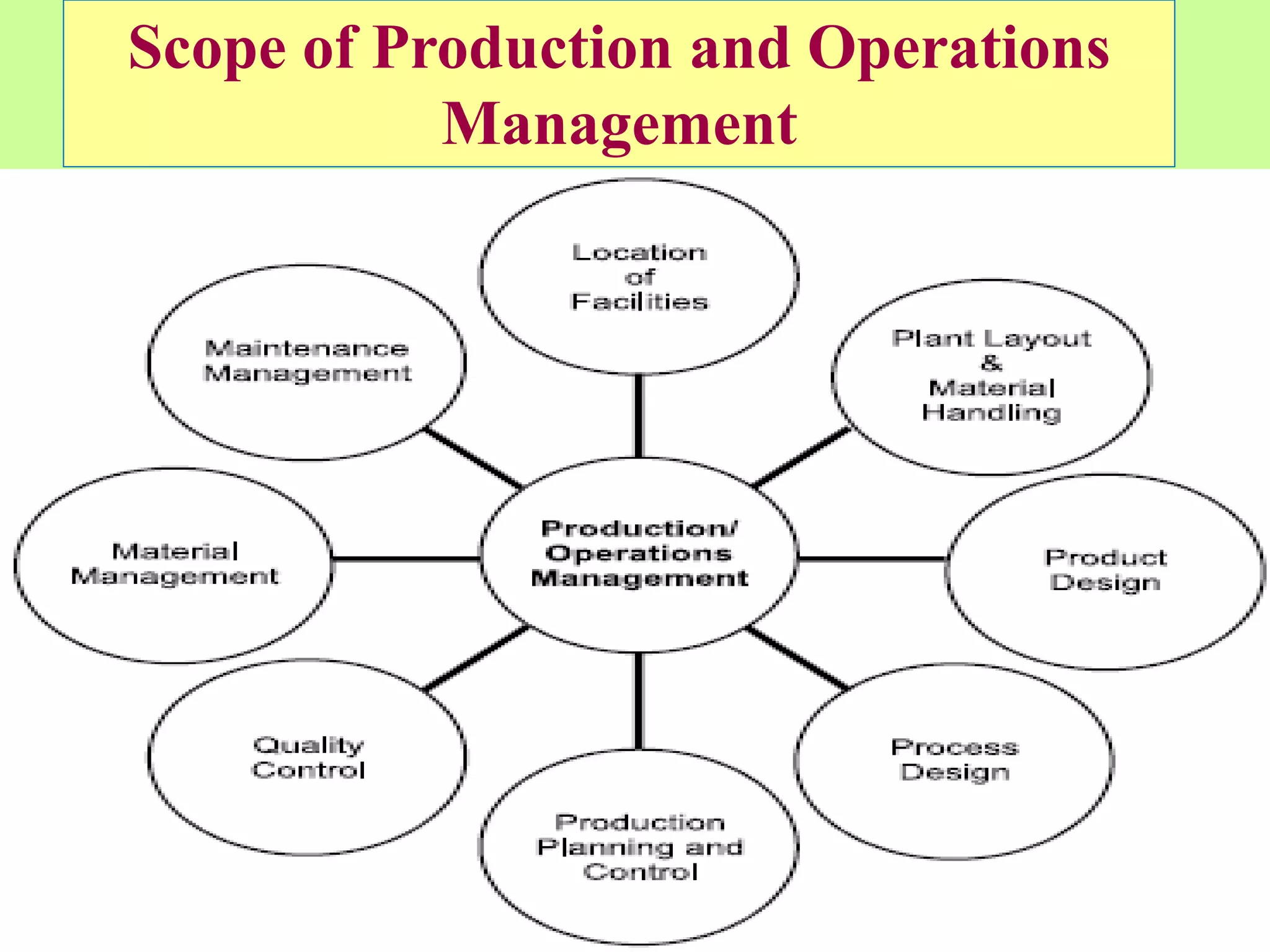 Scope of Production and Operations Management

Location of Facilities

Maintenance Management

Plant Layout & Material Handling

Material Management

Production/ Operations Management

Product Design

Quality Control

Process Design

Production Planning and Control